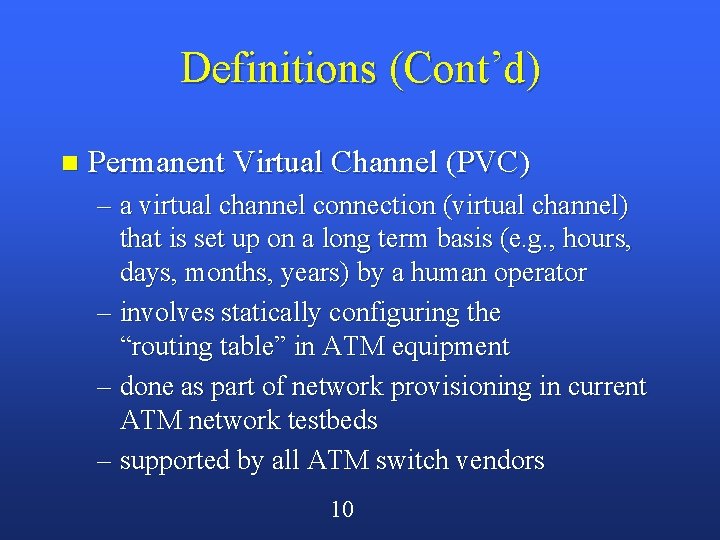 Definitions (Cont’d)

■ Permanent Virtual Channel (PVC)

– a virtual channel connection (virtual channel) that is set up on a long term basis (e.g., hours, days, months, years) by a human operator

– involves statically configuring the “routing table” in ATM equipment

– done as part of network provisioning in current ATM network testbeds

– supported by all ATM switch vendors

10